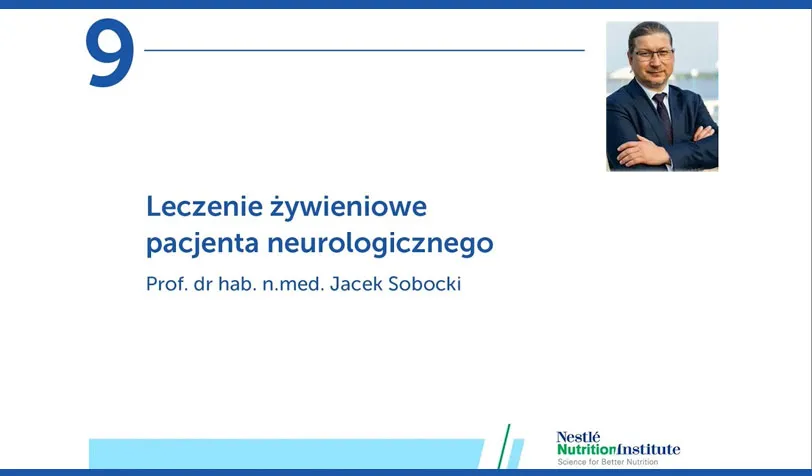 9

Leczenie żywieniowe pacjenta neurologicznego

Prof. dr hab. n.med. Jacek Sobocki

Nestlé NutritionInstitute
Science for Better Nutrition